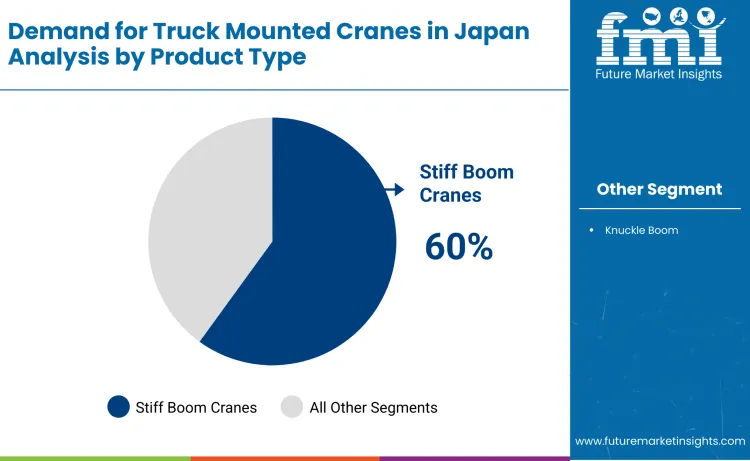 Demand for Truck Mounted Cranes in Japan Analysis by Product Type

fmi
Future Market Insights

Stiff Boom Cranes

60%

Other Segment

• Knuckle Boom

Stiff Boom Cranes All Other Segments

www.futuremarketinsights.com